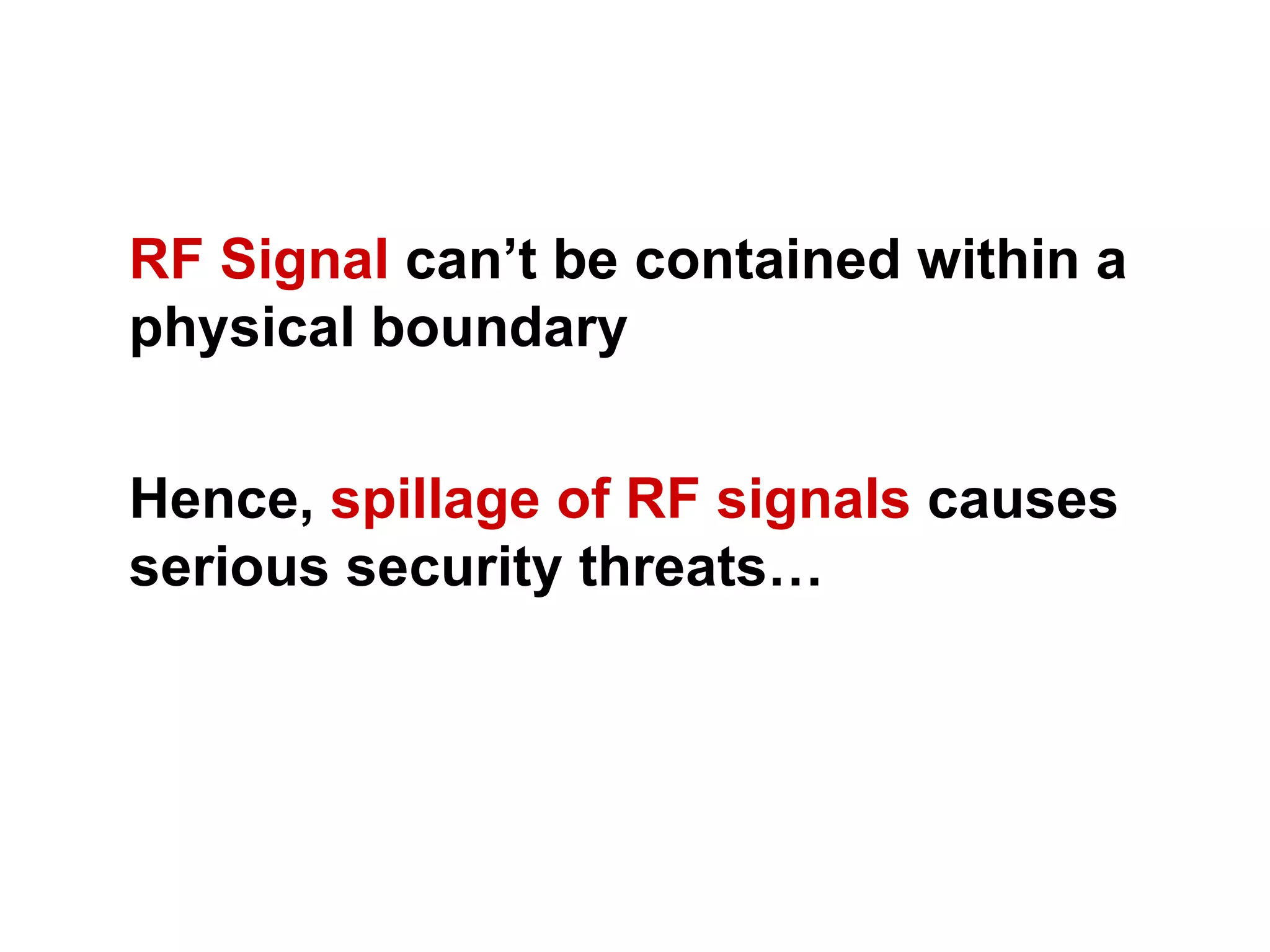 RF Signal can’t be contained within a physical boundary

Hence, spillage of RF signals causes serious security threats…